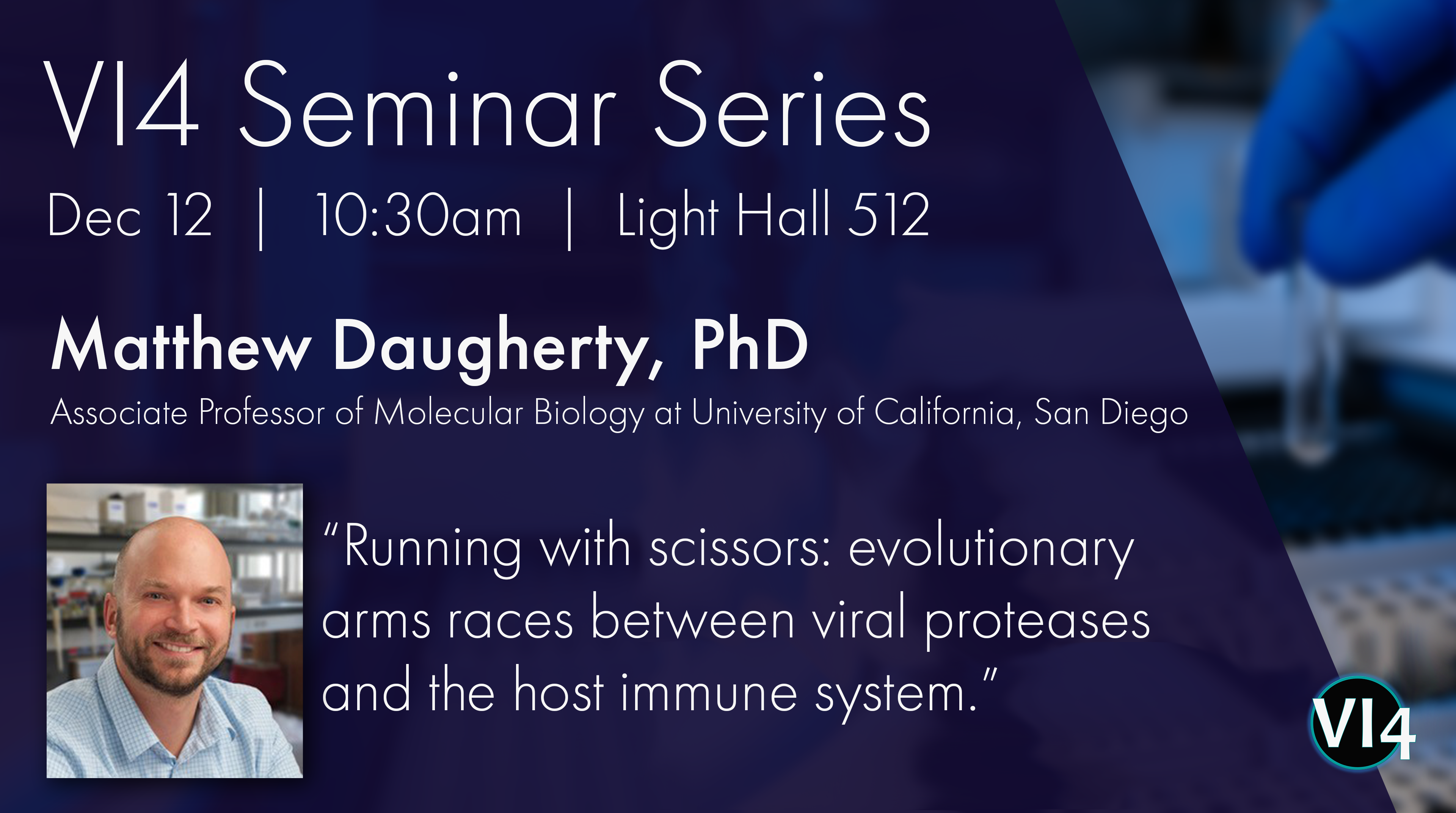 VI4 Seminar Series

Dec 12 | 10:30am | Light Hall 512

Matthew Daugherty, PhD

Associate Professor of Molecular Biology at University of California, San Diego

"Running with scissors: evolutionary arms races between viral proteases and the host immune system."

VI4